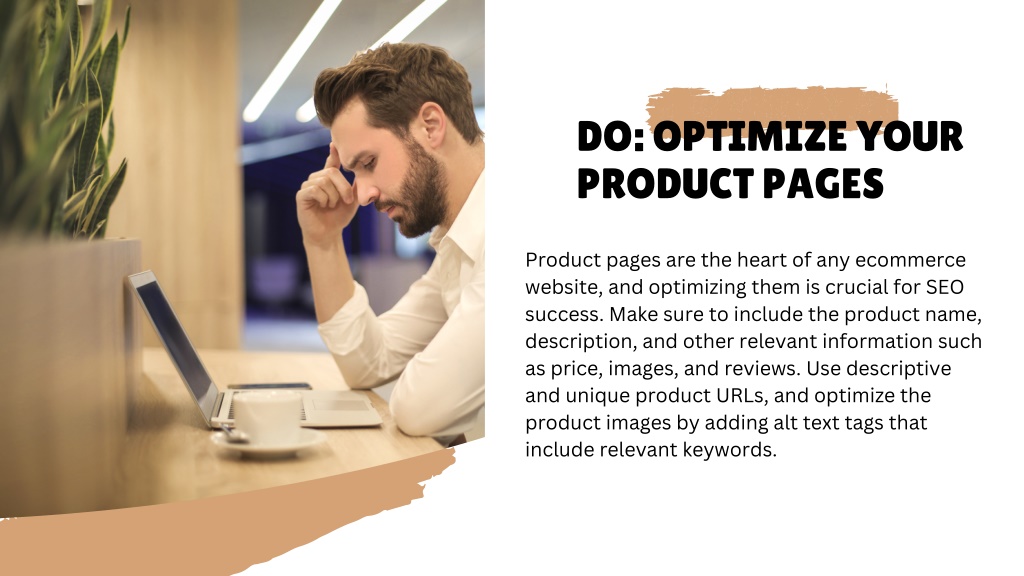 DO: OPTIMIZE YOUR PRODUCT PAGES

Product pages are the heart of any ecommerce website, and optimizing them is crucial for SEO success. Make sure to include the product name, description, and other relevant information such as price, images, and reviews. Use descriptive and unique product URLs, and optimize the product images by adding alt text tags that include relevant keywords.